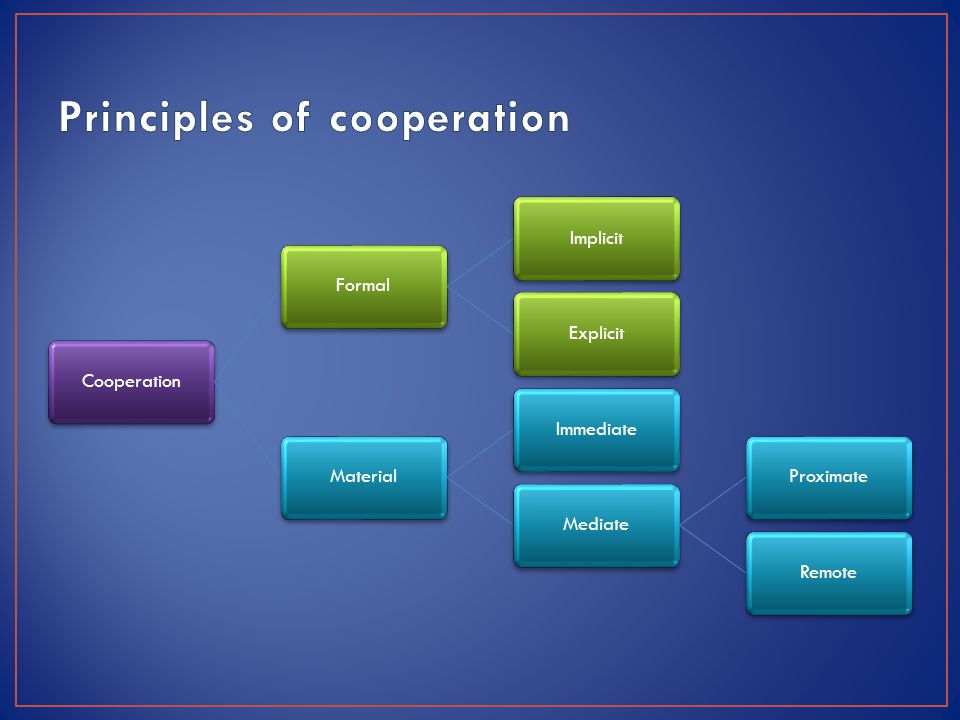 Principles of cooperation

Cooperation

Formal

Implicit

Explicit

Material

Immediate

Mediate

Proximate

Remote